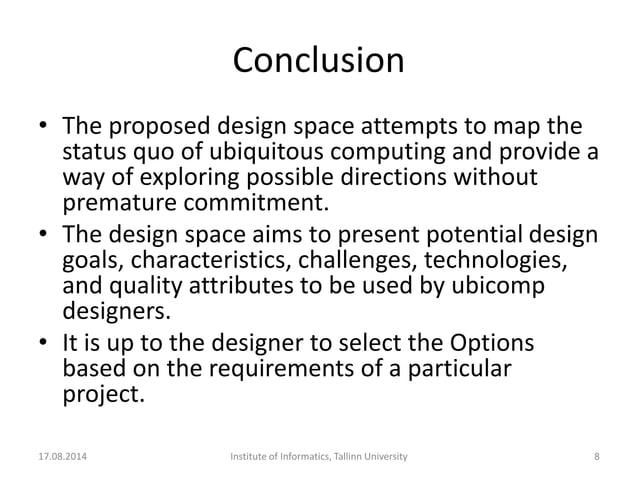 Conclusion

• The proposed design space attempts to map the status quo of ubiquitous computing and provide a way of exploring possible directions without premature commitment.
• The design space aims to present potential design goals, characteristics, challenges, technologies, and quality attributes to be used by ubicomp designers.
• It is up to the designer to select the Options based on the requirements of a particular project.

17.08.2014 Institute of Informatics, Tallinn University 8